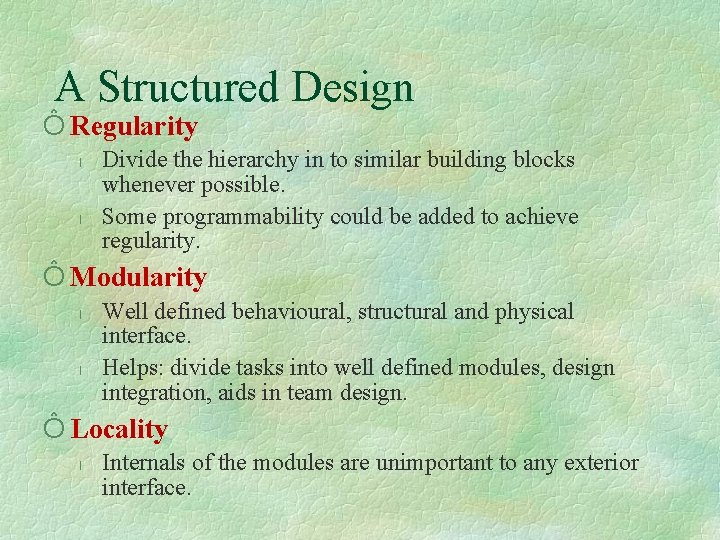 A Structured Design

Ô Regularity

l Divide the hierarchy in to similar building blocks whenever possible.

l Some programmability could be added to achieve regularity.

Ô Modularity

l Well defined behavioural, structural and physical interface.

l Helps: divide tasks into well defined modules, design integration, aids in team design.

Ô Locality

l Internals of the modules are unimportant to any exterior interface.